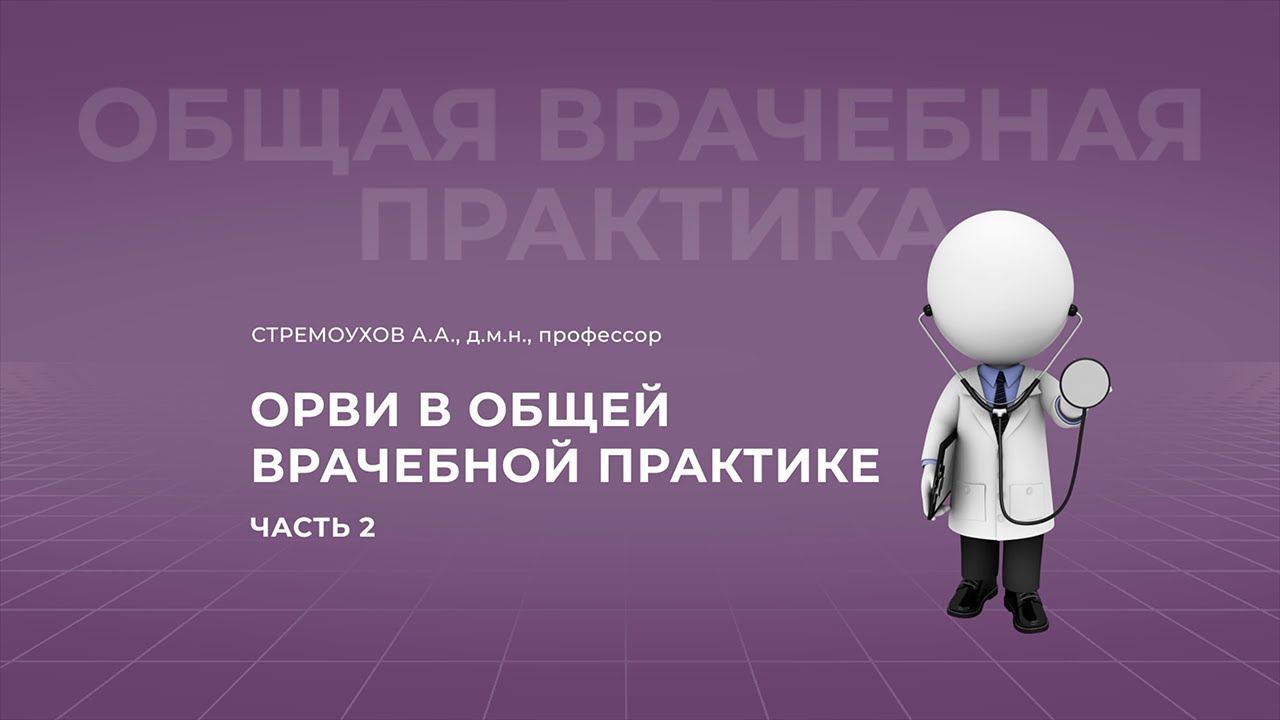 ОБЩАЯ ВРАЧЕБНАЯ ПРАКТИКА

СТРЕМОУХОВ А.А., д.м.н., профессор

ОРВИ В ОБЩЕЙ ВРАЧЕБНОЙ ПРАКТИКЕ

ЧАСТЬ 2